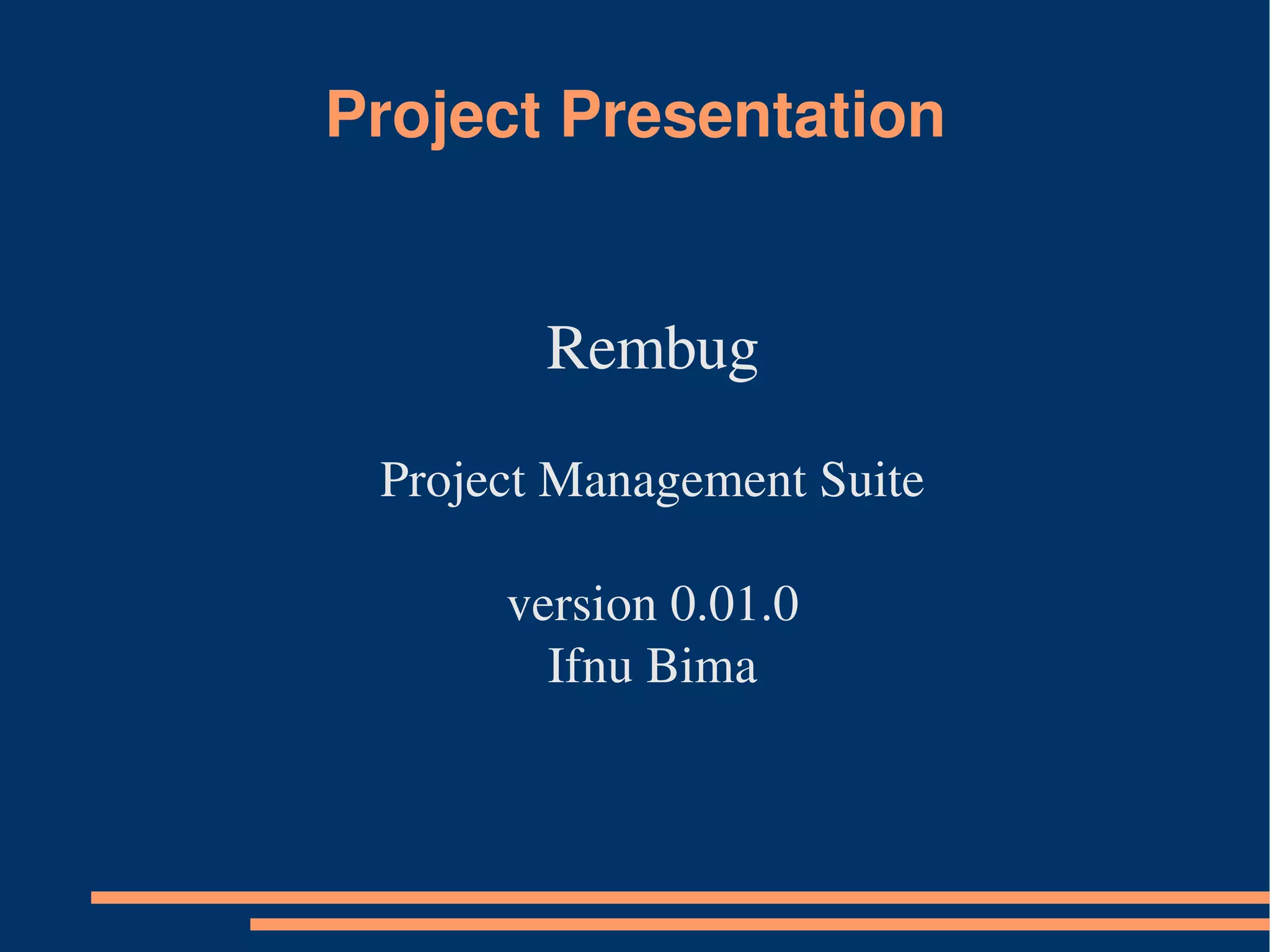 Project Presentation

Rembug

Project Management Suite

version 0.01.0
Ifnu Bima